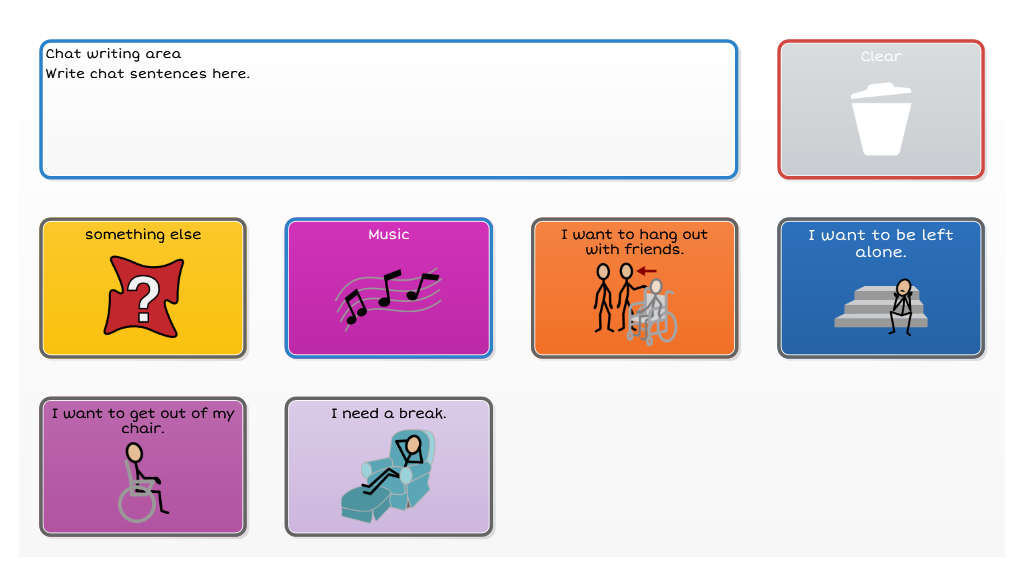 Chat writing area
Write chat sentences here.

Clear

something else

Music

I want to hang out with friends.

I want to be left alone.

I want to get out of my chair.

I need a break.